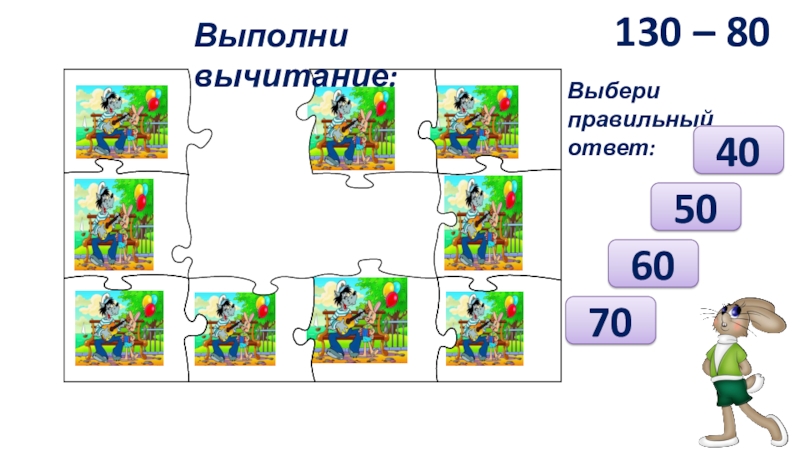 Выполни вычитание:

130 – 80

Выбери правильный ответ:

40

50

60

70